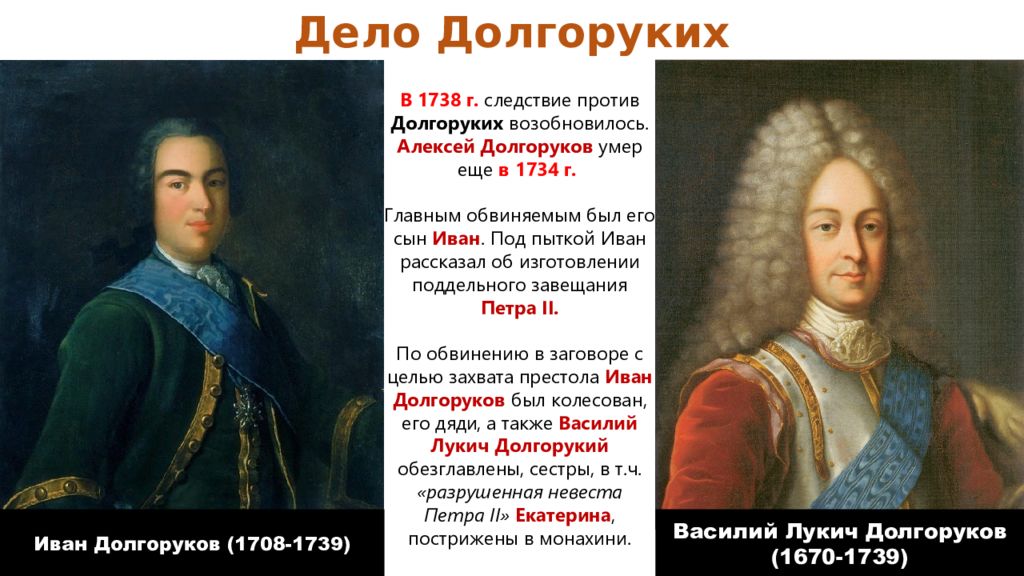 Дело Долгоруких

В 1738 г. следствие против Долгоруких возобновилось. Алексей Долгоруков умер еще в 1734 г.

Главным обвиняемым был его сын Иван. Под пыткой Иван рассказал об изготовлении поддельного завещания Петра II.

По обвинению в заговоре с целью захвата престола Иван Долгоруков был колесован, его дяди, а также Василий Лукич Долгорукий обезглавлены, сестры, в т.ч. «разрушенная невеста Петра II» Екатерина, пострижены в монахини.

Иван Долгоруков (1708-1739)

Василий Лукич Долгоруков (1670-1739)